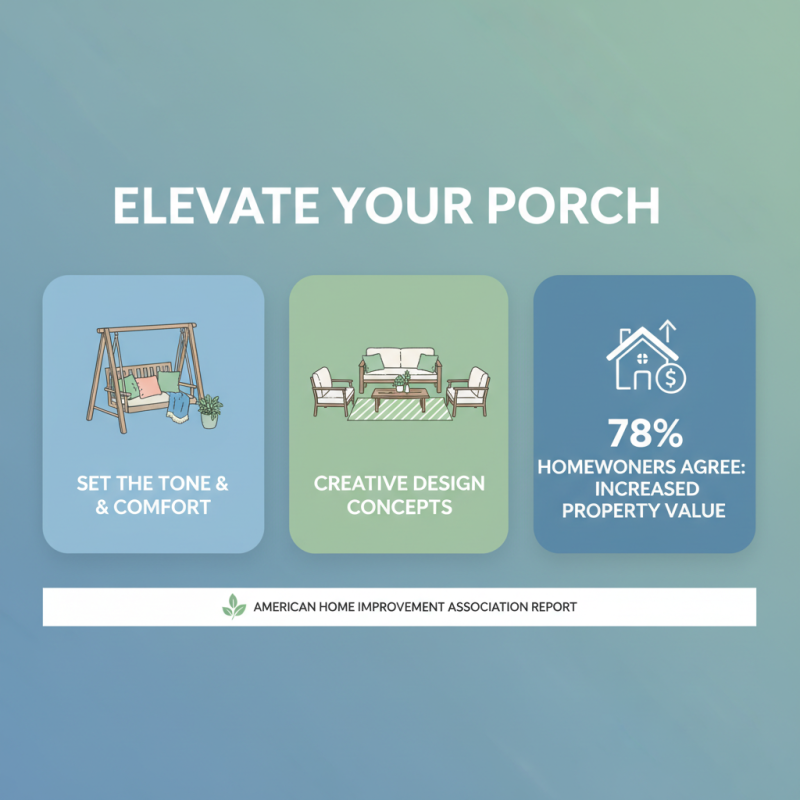 ELEVATE YOUR PORCH

SET THE TONE & & COMFORT

CREATIVE DESIGN CONCEPTS

78%
HOMEWONERS AGREE: INCREASED PROPERTY VALUE

AMERICAN HOME IMPROVEMENT ASSOCIATION REPORT